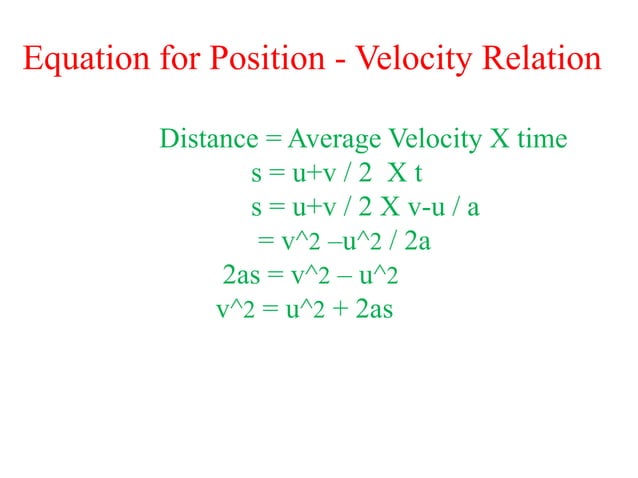 Equation for Position - Velocity Relation

Distance = Average Velocity X time

s = u+v / 2 X t

s = u+v / 2 X v-u / a

= v^2 –u^2 / 2a

2as = v^2 – u^2

v^2 = u^2 + 2as